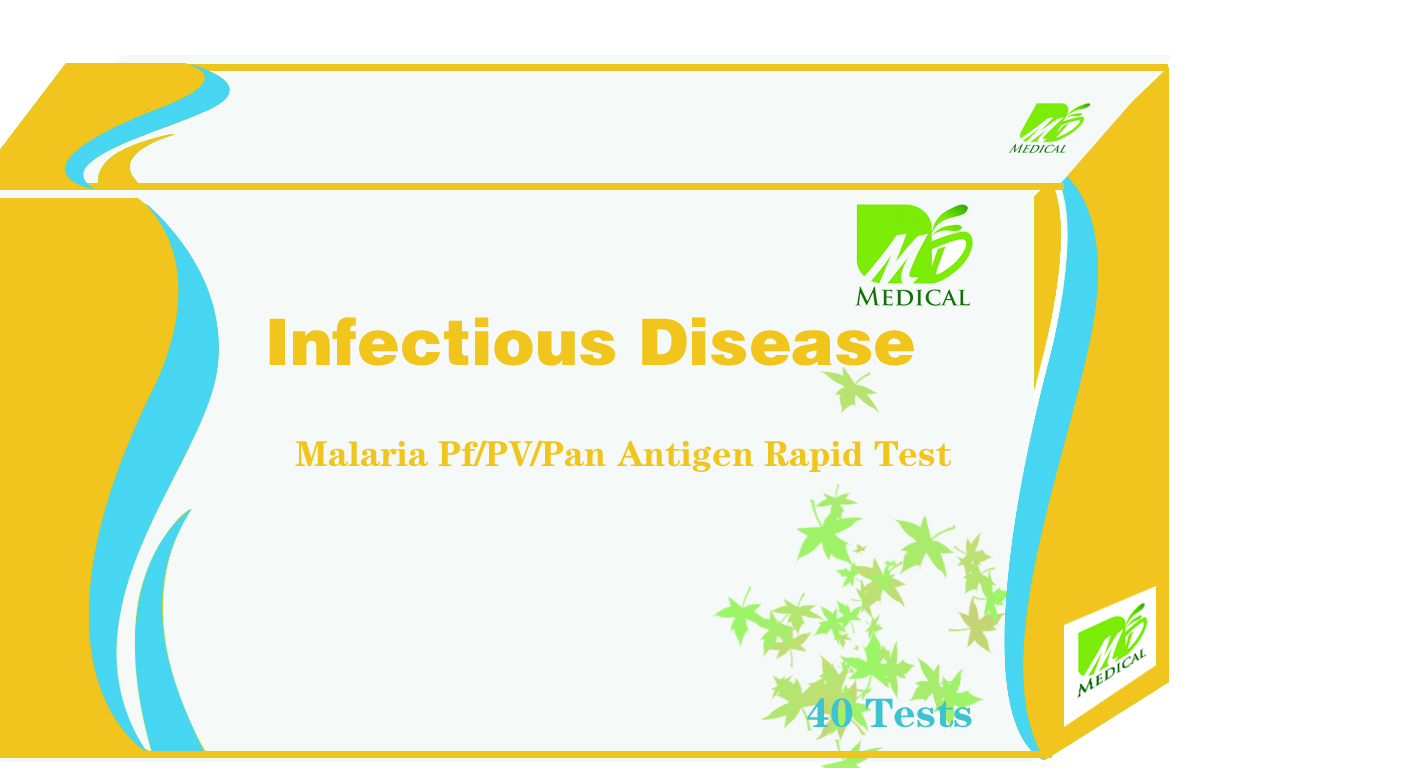 MD
MEDICAL

MD
MEDICAL

Infectious Disease

Malaria Pf/PV/Pan Antigen Rapid Test

40 Tests

MD
MEDICAL